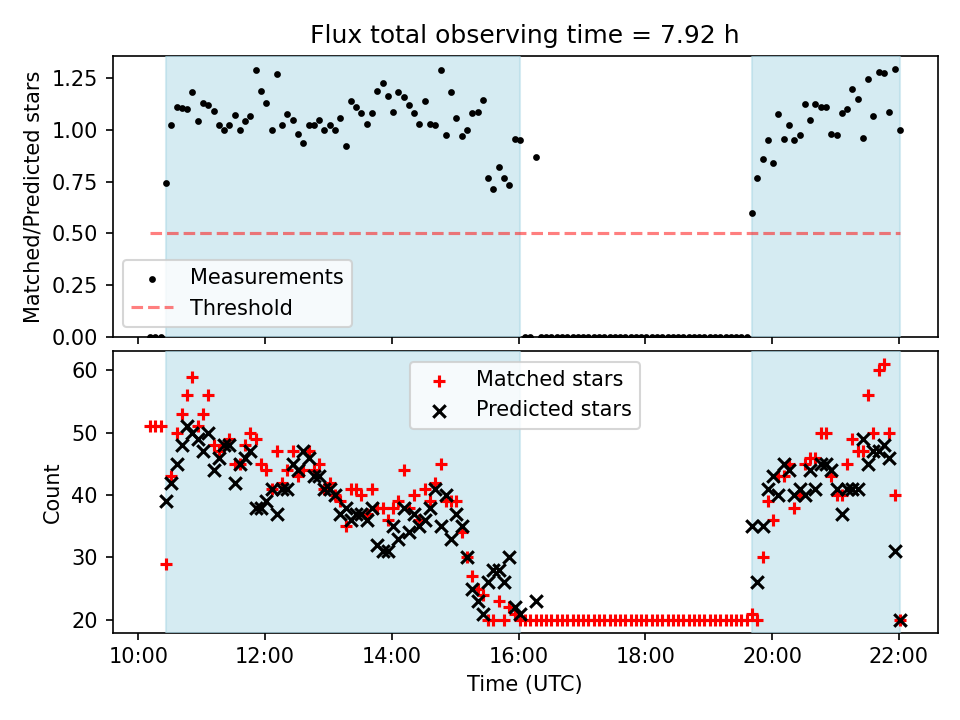 Flux total observing time = 7.92 h

Matched/Predicted stars

1.25
1.00
0.75
0.50
0.25
0.00

Measurements
Threshold

Count

60
50
40
30
20

Matched stars
Predicted stars

10:00 12:00 14:00 16:00 18:00 20:00 22:00

Time (UTC)